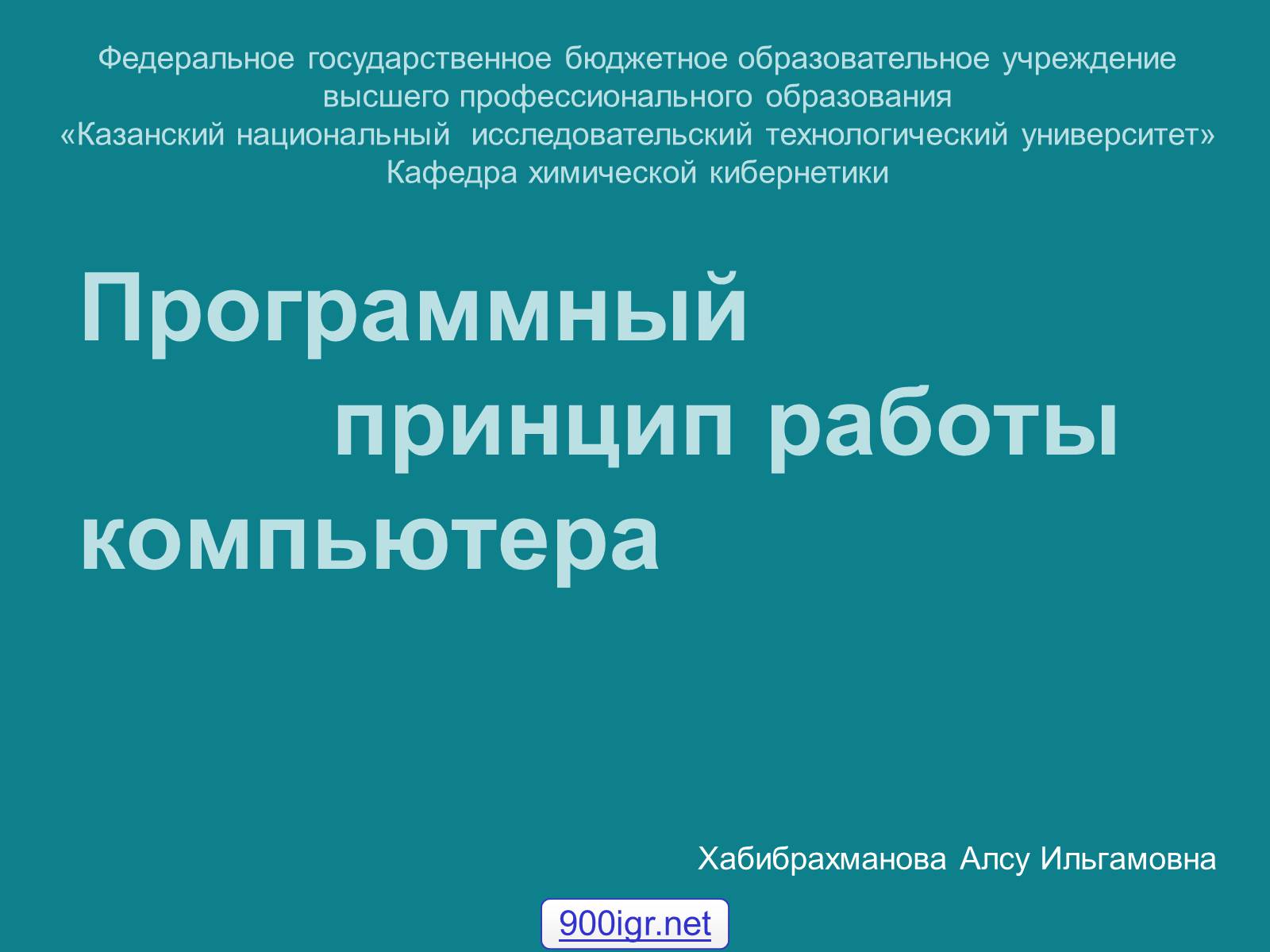 Федеральное государственное бюджетное образовательное учреждение высшего профессионального образования
«Казанский национальный исследовательский технологический университет»
Кафедра химической кибернетики

Программный принцип работы компьютера

Хабибрахманова Алсу Ильгамовна

900igr.net